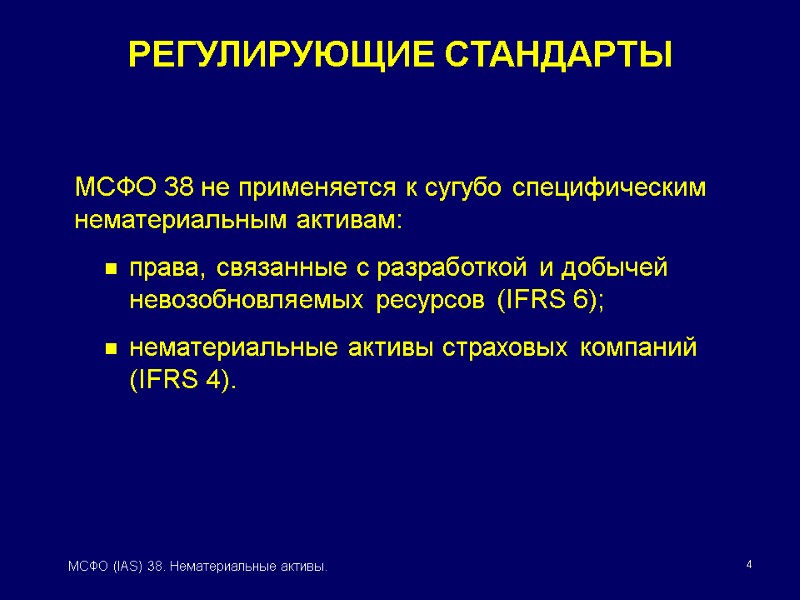 РЕГУЛИРУЮЩИЕ СТАНДАРТЫ

МСФО 38 не применяется к сугубо специфическим нематериальным активам:

- права, связанные с разработкой и добычей невозобновляемых ресурсов (IFRS 6);
- нематериальные активы страховых компаний (IFRS 4).

МСФО (IAS) 38. Нематериальные активы.

4